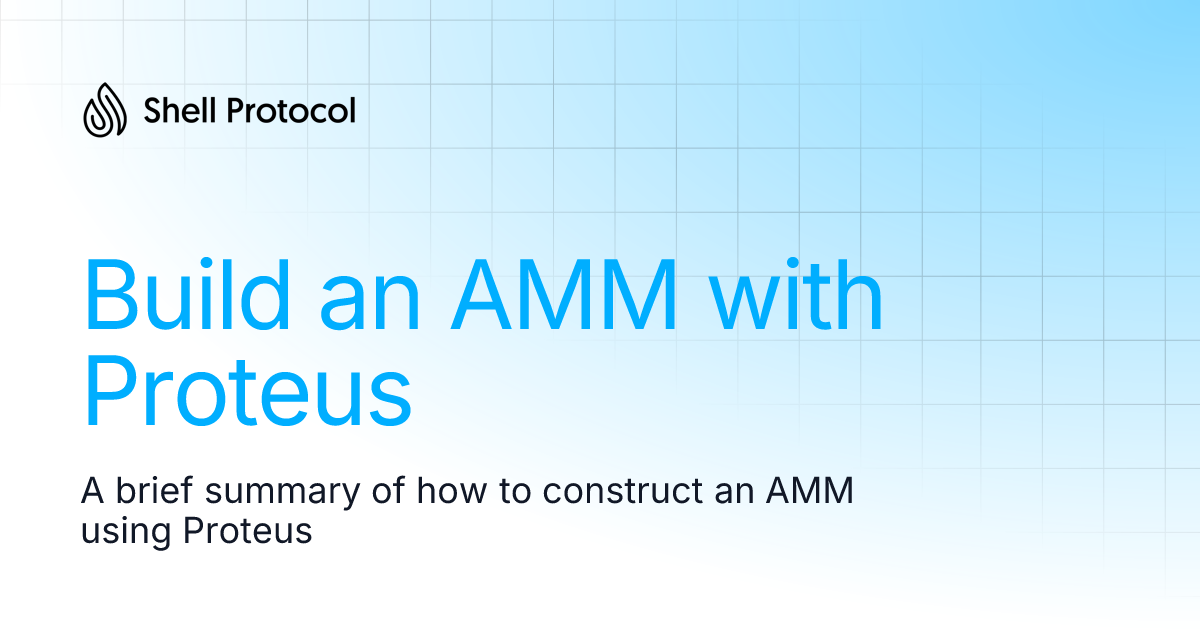 Shell Protocol

Build an AMM with Proteus

A brief summary of how to construct an AMM using Proteus